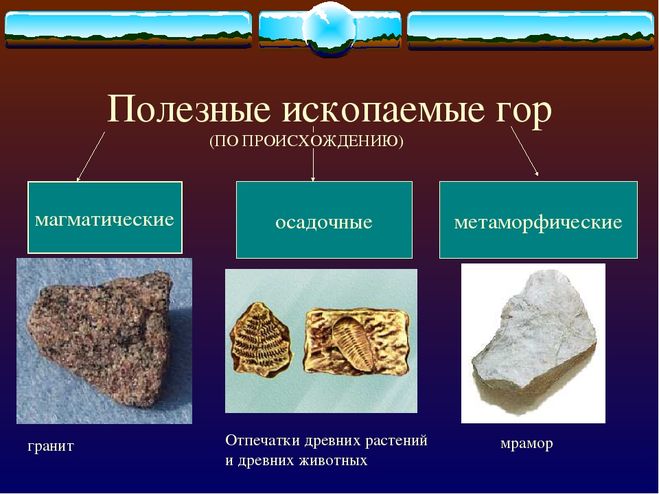 Полезные ископаемые гор
(ПО ПРОИСХОЖДЕНИЮ)

магматические

осадочные

метаморфические

гранит

Отпечатки древних растений и древних животных

мрамор